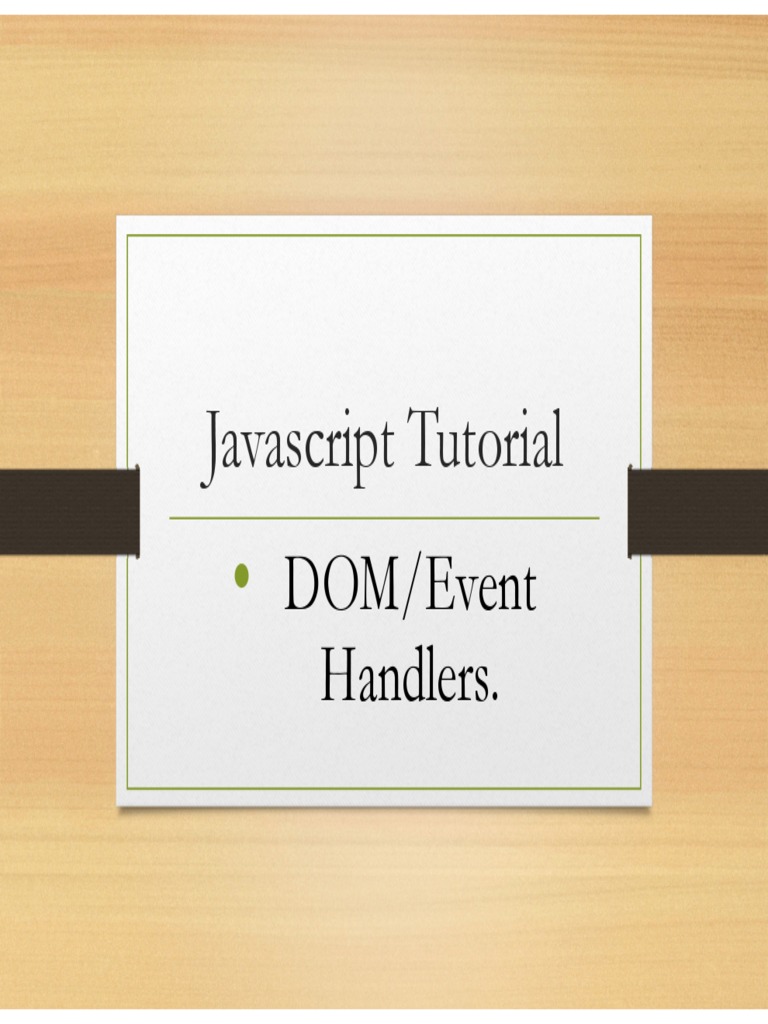 Javascript Tutorial

• DOM/Event Handlers.